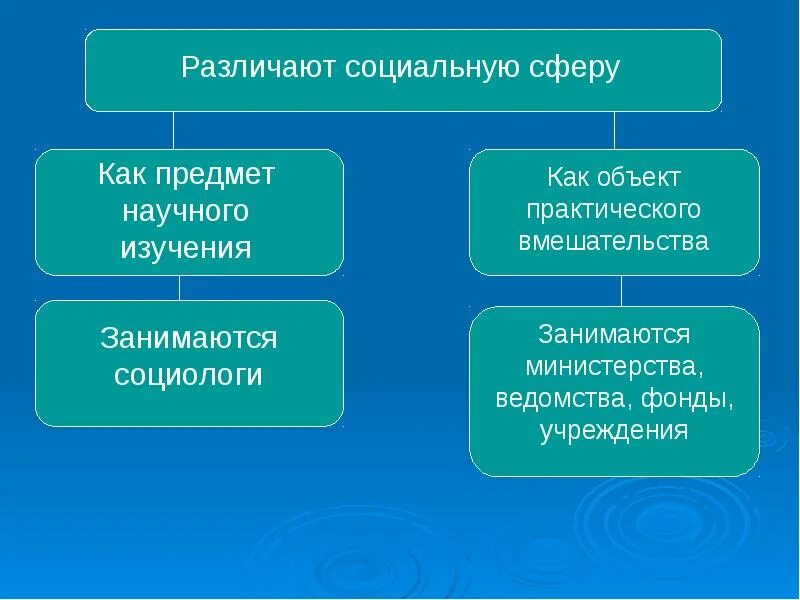 Различают социальную сферу

Как предмет научного изучения

Занимаются социологи

Как объект практического вмешательства

Занимаются министерства, ведомства, фонды, учреждения